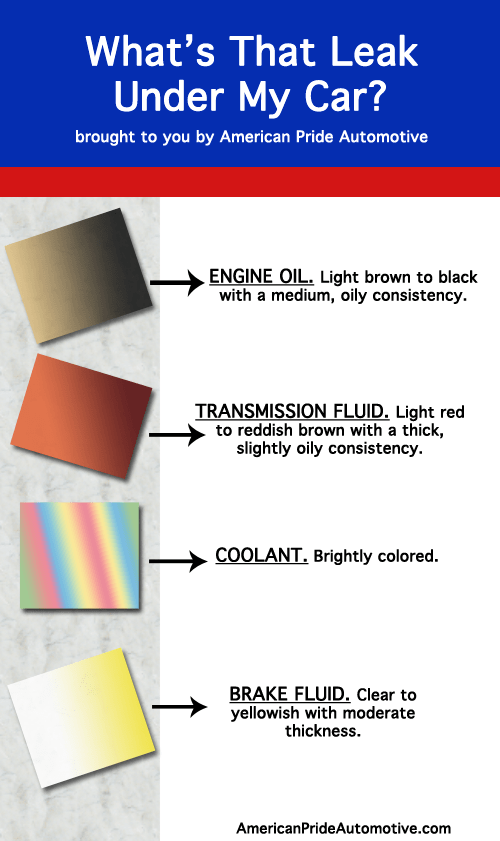 What's That Leak Under My Car?

brought to you by American Pride Automotive

ENGINE OIL. Light brown to black with a medium, oily consistency.

TRANSMISSION FLUID. Light red to reddish brown with a thick, slightly oily consistency.

COOLANT. Brightly colored.

BRAKE FLUID. Clear to yellowish with moderate thickness.

AmericanPrideAutomotive.com